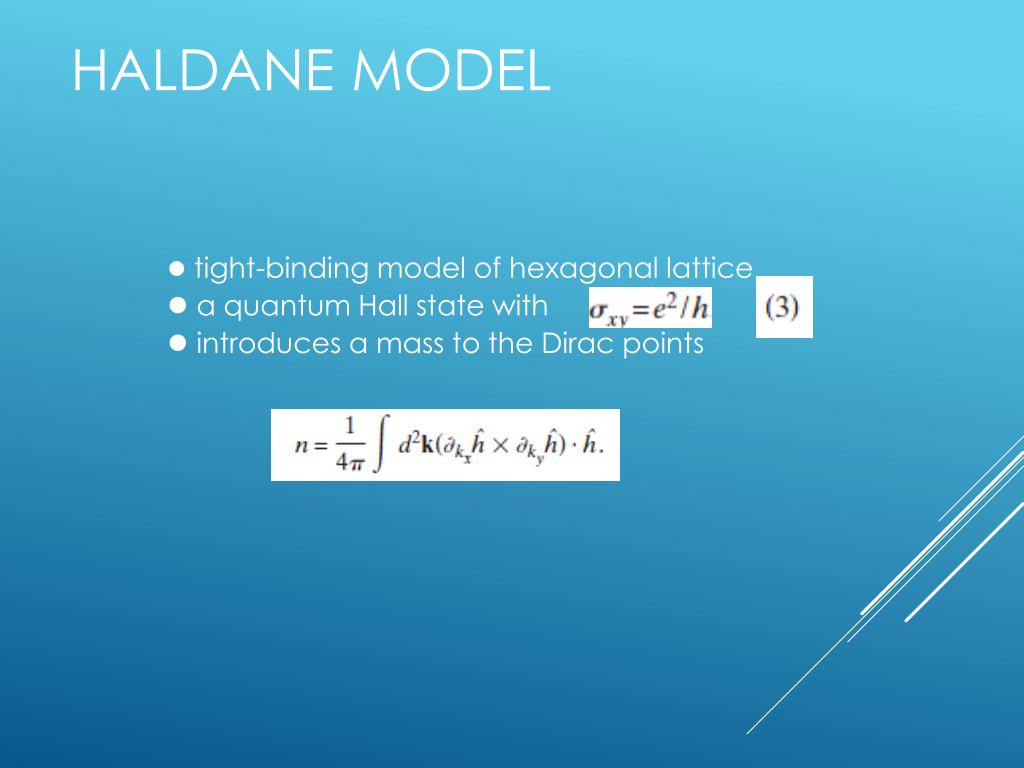 HALDANE MODEL

● tight-binding model of hexagonal lattice
● a quantum Hall state with $\sigma_{xy}=e^2/h$ (3)
● introduces a mass to the Dirac points

$n = \frac{1}{4\pi} \int d^2\mathbf{k}(\partial_{k_x}\hat{h} \times \partial_{k_y}\hat{h}) \cdot \hat{h}.$